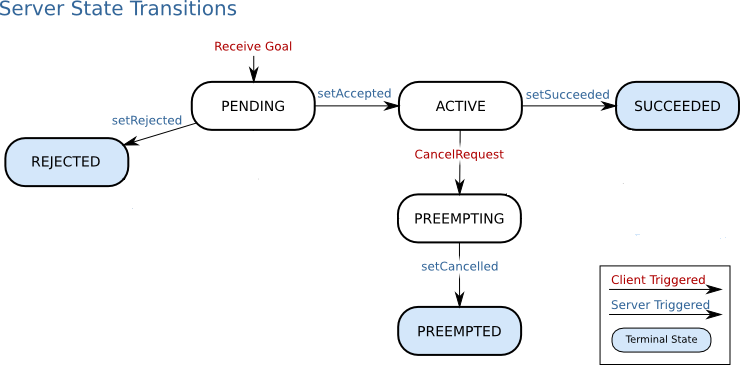 Server State Transitions

Receive Goal

PENDING

setAccepted

ACTIVE

setSucceeded

SUCCEEDED

setRejected

REJECTED

CancelRequest

PREEMPTING

setCancelled

PREEMPTED

Client Triggered

Server Triggered

Terminal State